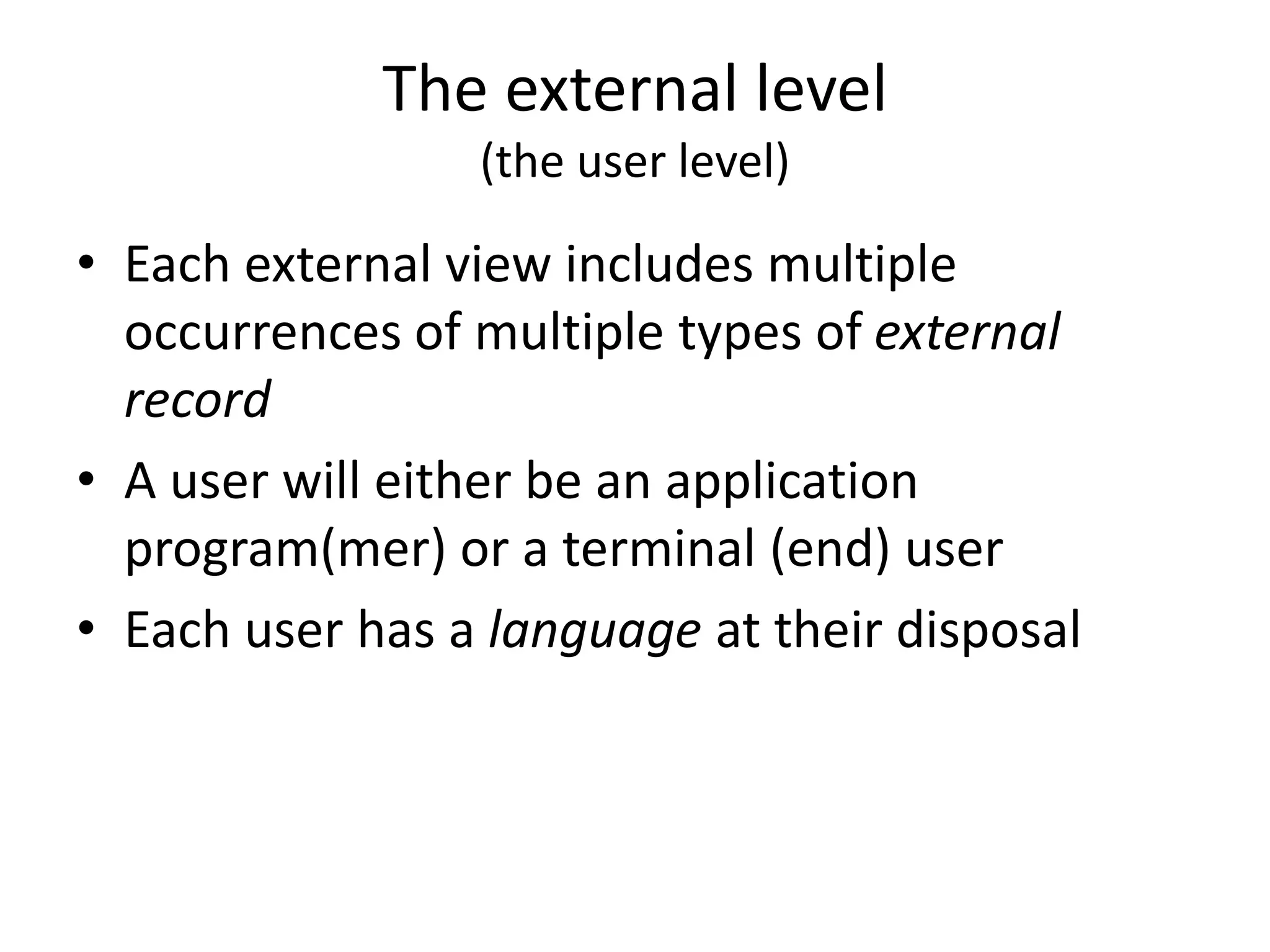 The external level
(the user level)

• Each external view includes multiple occurrences of multiple types of external record

• A user will either be an application program(mer) or a terminal (end) user

• Each user has a language at their disposal